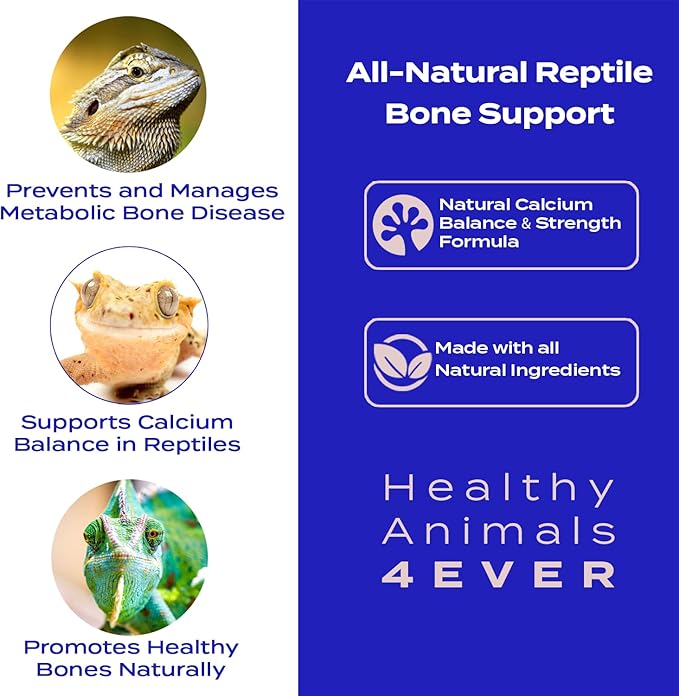 Prevents and Manages Metabolic Bone Disease

Supports Calcium Balance in Reptiles

Promotes Healthy Bones Naturally

All-Natural Reptile Bone Support

Natural Calcium Balance & Strength Formula

Made with all Natural Ingredients

Healthy Animals 4EVER